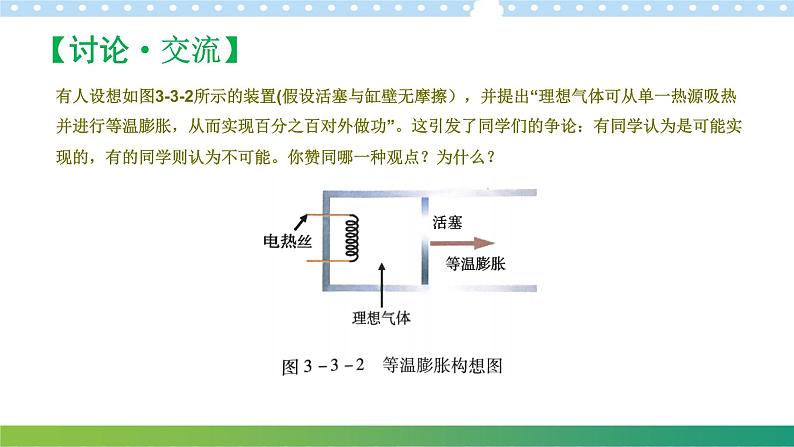 【讨论·交流】

有人设想如图3-3-2所示的装置(假设活塞与缸壁无摩擦），并提出“理想气体可从单一热源吸热并进行等温膨胀，从而实现百分之百对外做功”。这引发了同学们的争论：有同学认为是可能实现的，有的同学则认为不可能。你赞同哪一种观点？为什么？

电热丝

活塞

等温膨胀

理想气体

图 3－3－2　等温膨胀构想图